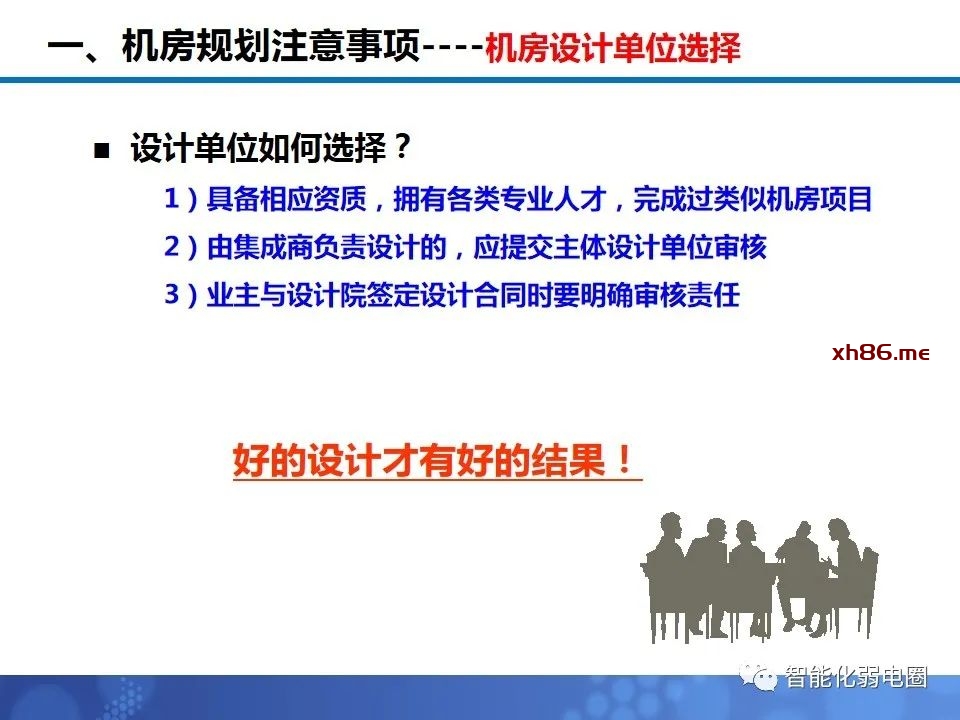 一、机房规划注意事项----机房设计单位选择

■ 设计单位如何选择？

1）具备相应资质，拥有各类专业人才，完成过类似机房项目

2）由集成商负责设计的，应提交主体设计单位审核

3）业主与设计院签定设计合同时要明确审核责任

xh86.me

好的设计才有好的结果！

智能化弱电圈